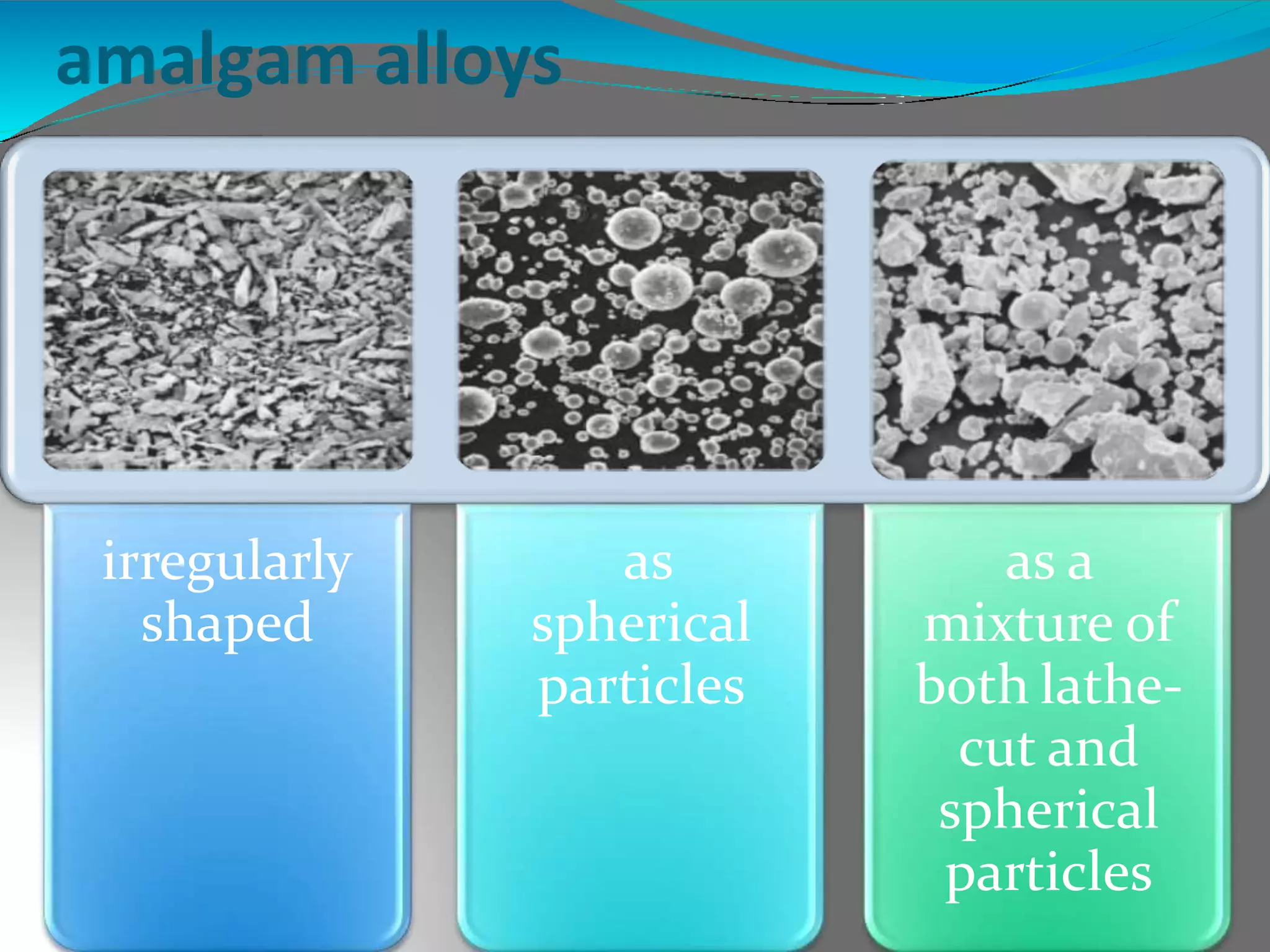 amalgam alloys

irregularly shaped

as spherical particles

as a mixture of both lathe-cut and spherical particles